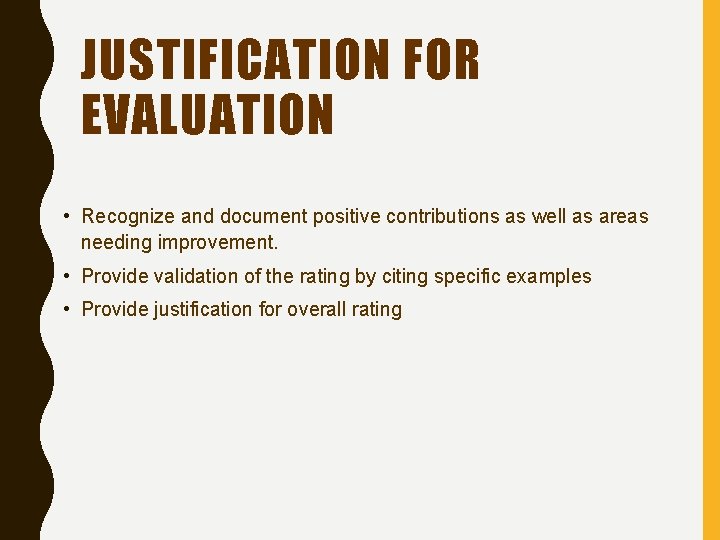 JUSTIFICATION FOR EVALUATION

• Recognize and document positive contributions as well as areas needing improvement.
• Provide validation of the rating by citing specific examples
• Provide justification for overall rating